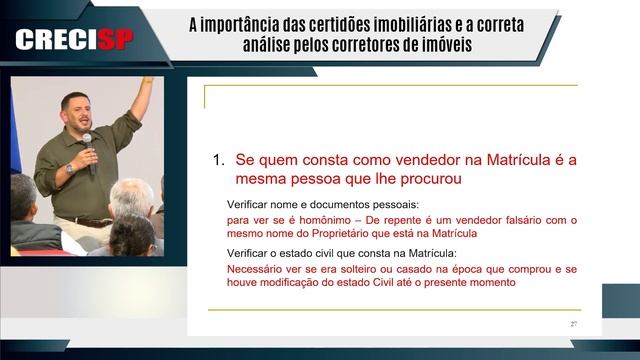 CRECISP

A importância das certidões imobiliárias e a correta análise pelos corretores de imóveis

1. Se quem consta como vendedor na Matrícula é a mesma pessoa que lhe procurou

Verificar nome e documentos pessoais:

para ver se é homônimo – De repente é um vendedor falsário com o mesmo nome do Proprietário que está na Matrícula

Verificar o estado civil que consta na Matrícula:

Necessário ver se era solteiro ou casado na época que comprou e se houve modificação do estado Civil até o presente momento

27